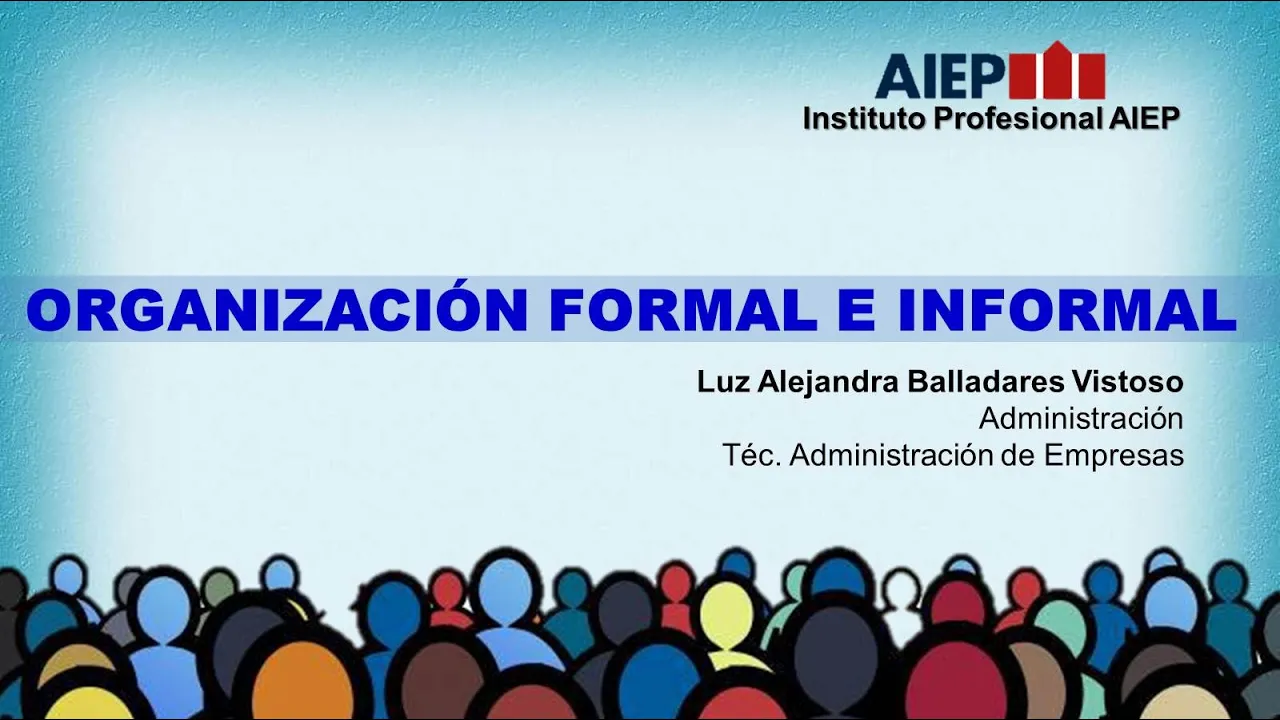 AIEP
Instituto Profesional AIEP

ORGANIZACIÓN FORMAL E INFORMAL

Luz Alejandra Balladares Vistoso
Administración
Téc. Administración de Empresas